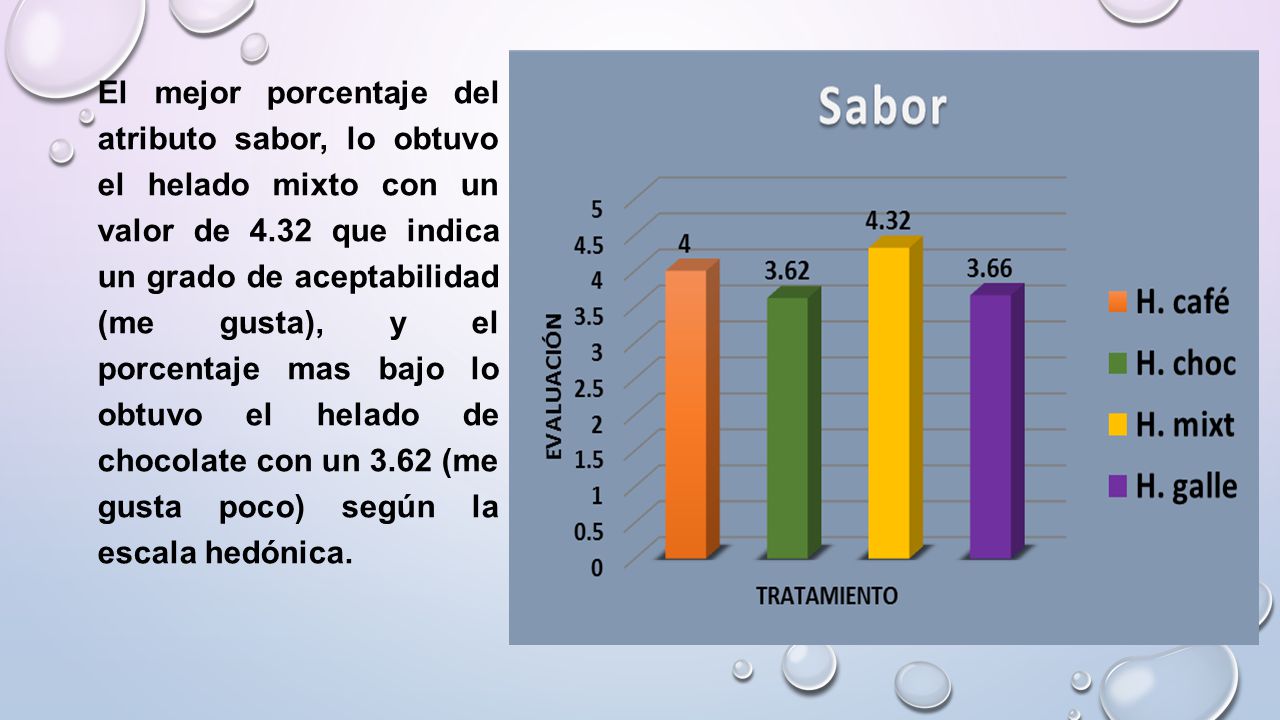 El mejor porcentaje del atributo sabor, lo obtuvo el helado mixto con un valor de 4.32 que indica un grado de aceptabilidad (me gusta), y el porcentaje mas bajo lo obtuvo el helado de chocolate con un 3.62 (me gusta poco) según la escala hedónica.

Sabor

EVALUACIÓN

5
4.5
4
3.5
3
2.5
2
1.5
1
0.5
0

4
3.62
4.32
3.66

TRATAMIENTO

H. café
H. choc
H. mixt
H. galle